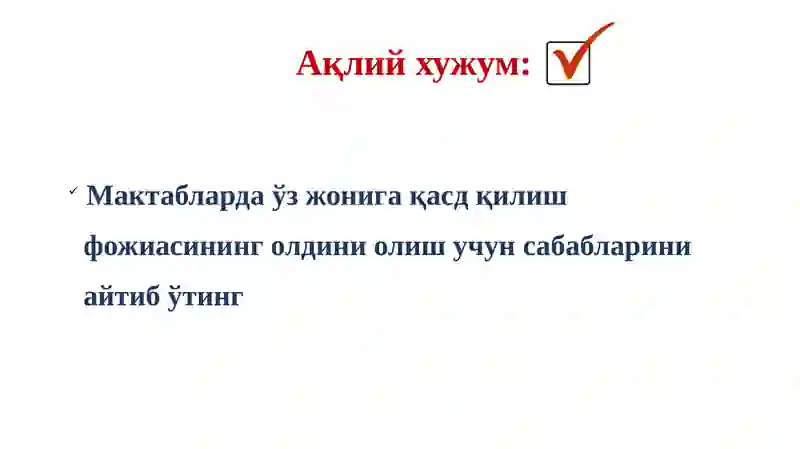 Ақлий хужум:

✓ Мактабларда ўз жонига қасд қилиш фожиасининг олдини олиш учун сабабларини айтиб ўтинг